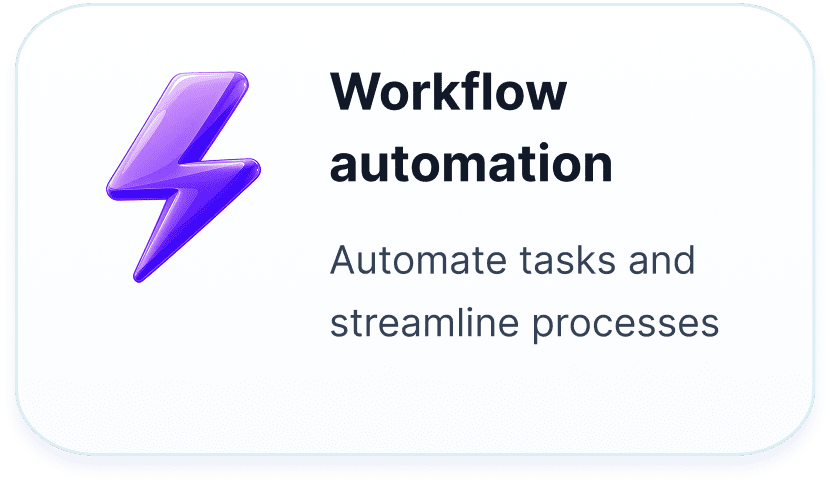 Workflow automation

Automate tasks and streamline processes